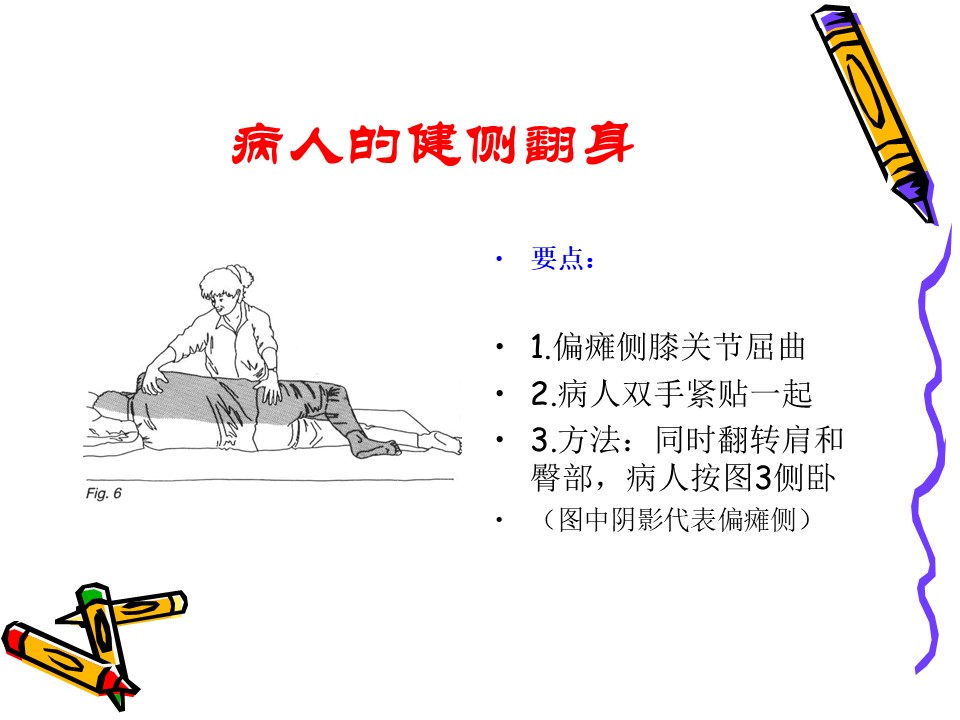 病人的健侧翻身

Fig. 6

• 要点：

• 1.偏瘫侧膝关节屈曲

• 2.病人双手紧贴一起

• 3.方法：同时翻转肩和臀部，病人按图3侧卧

• （图中阴影代表偏瘫侧）